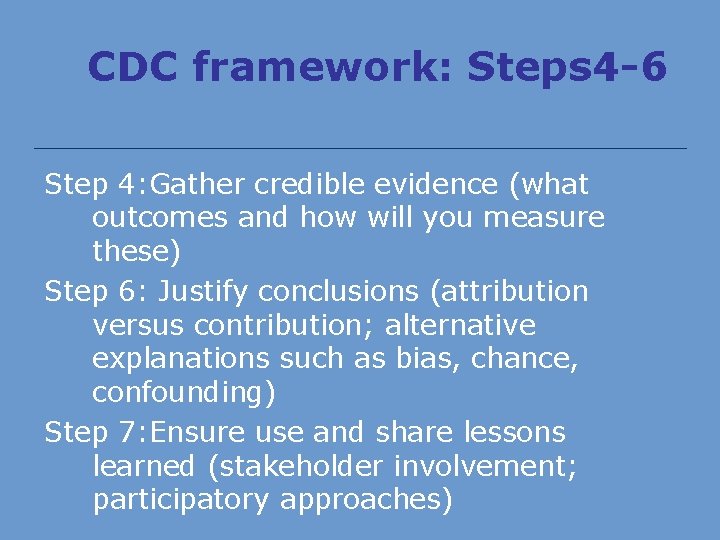 CDC framework: Steps4-6

Step 4:Gather credible evidence (what outcomes and how will you measure these)

Step 6: Justify conclusions (attribution versus contribution; alternative explanations such as bias, chance, confounding)

Step 7:Ensure use and share lessons learned (stakeholder involvement; participatory approaches)